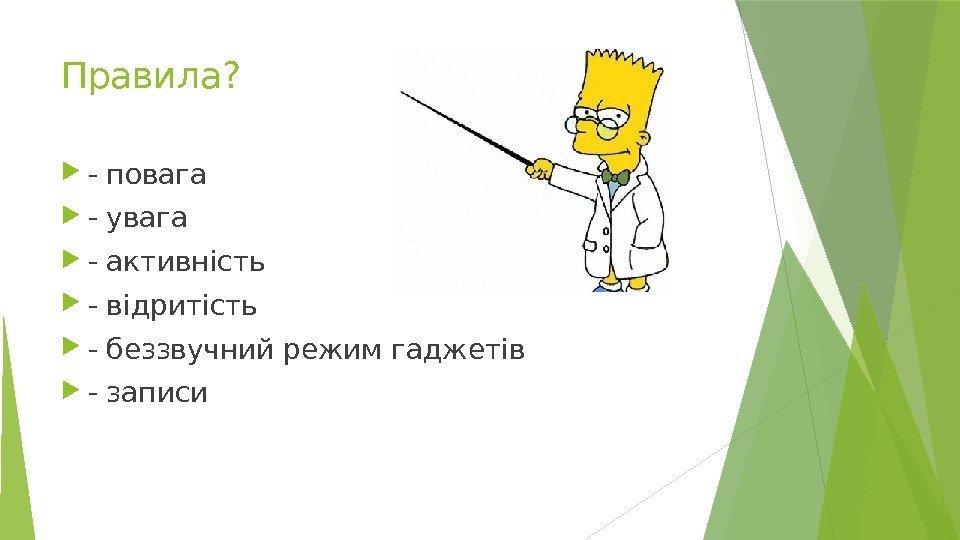 Правила?

- повага
- увага
- активність
- відритість
- беззвучний режим гаджетів
- записи